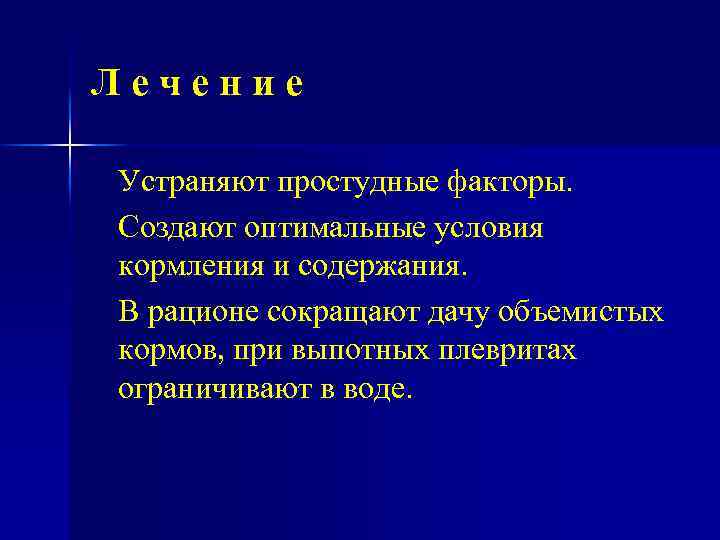 Л е ч е н и е

Устраняют простудные факторы.

Создают оптимальные условия кормления и содержания.

В рационе сокращают дачу объемистых кормов, при выпотных плевритах ограничивают в воде.